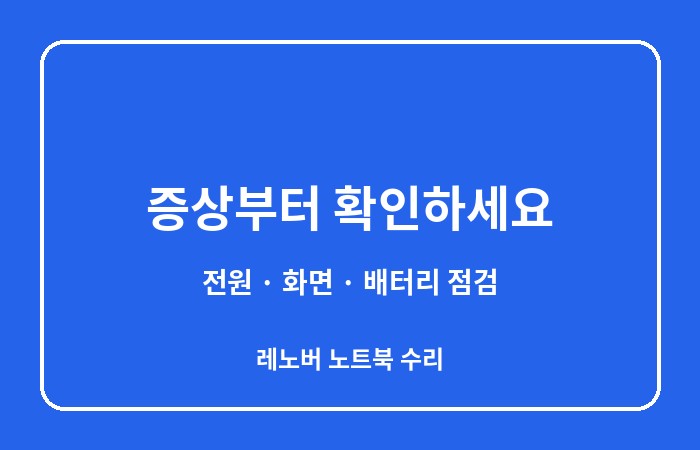 증상부터 확인하세요

전원 · 화면 · 배터리 점검

레노버 노트북 수리